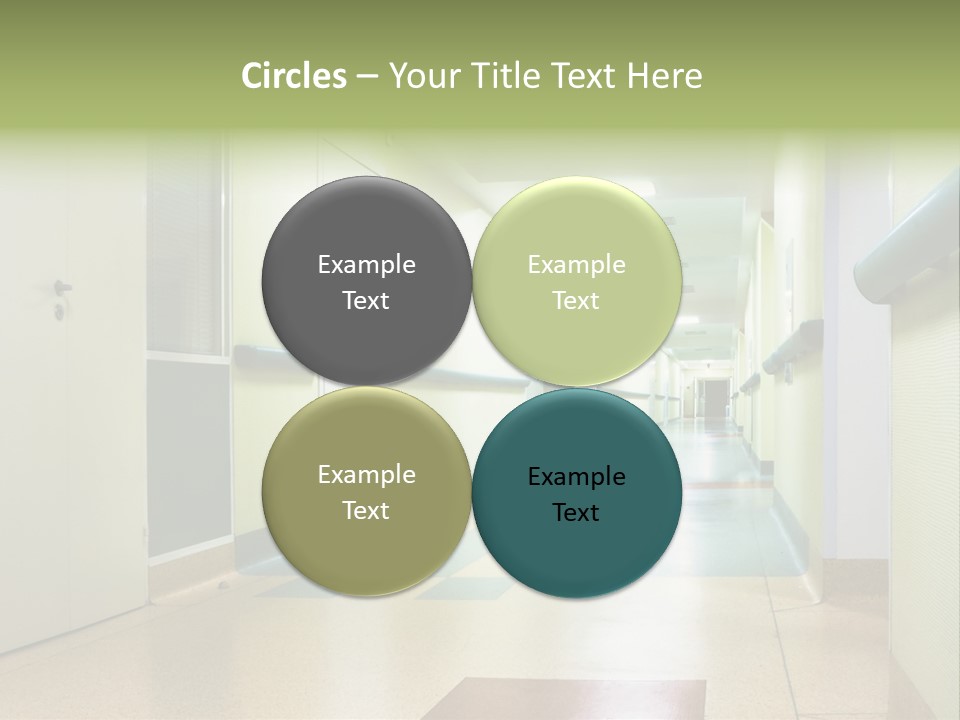 Circles – Your Title Text Here

Example Text

Example Text

Example Text

Example Text